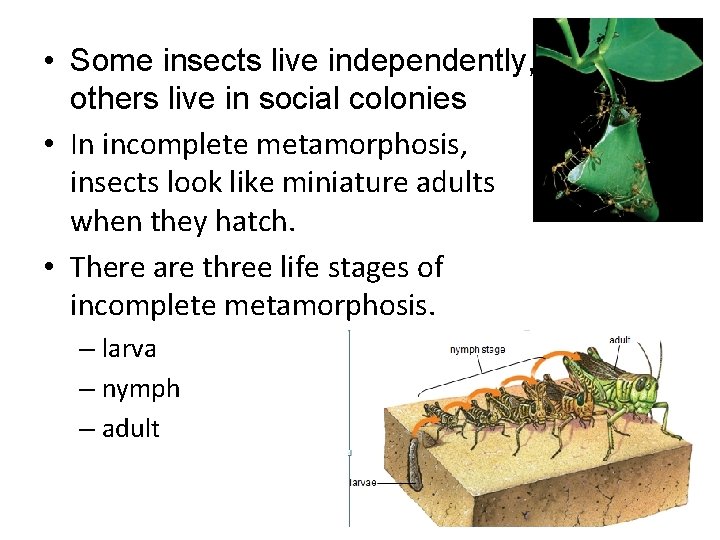 • Some insects live independently, others live in social colonies

• In incomplete metamorphosis, insects look like miniature adults when they hatch.

• There are three life stages of incomplete metamorphosis.

– larva
– nymph
– adult

nymph stage
adult
larvae